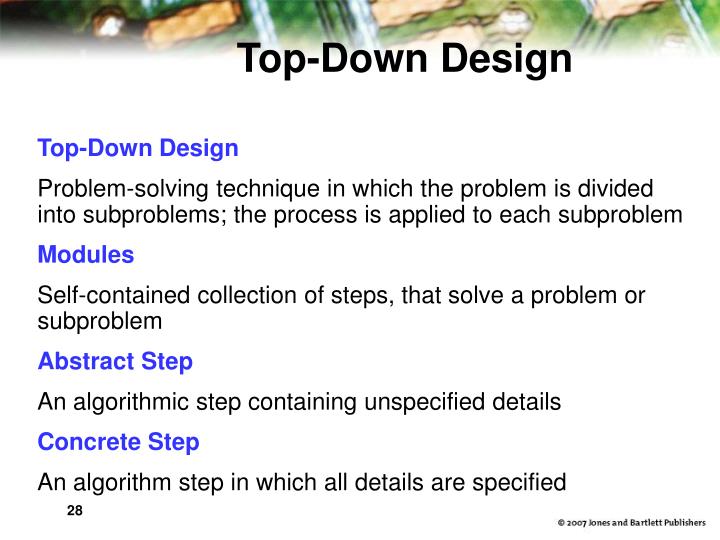 Top-Down Design

Top-Down Design

Problem-solving technique in which the problem is divided into subproblems; the process is applied to each subproblem

Modules

Self-contained collection of steps, that solve a problem or subproblem

Abstract Step

An algorithmic step containing unspecified details

Concrete Step

An algorithm step in which all details are specified

28

© 2007 Jones and Bartlett Publishers